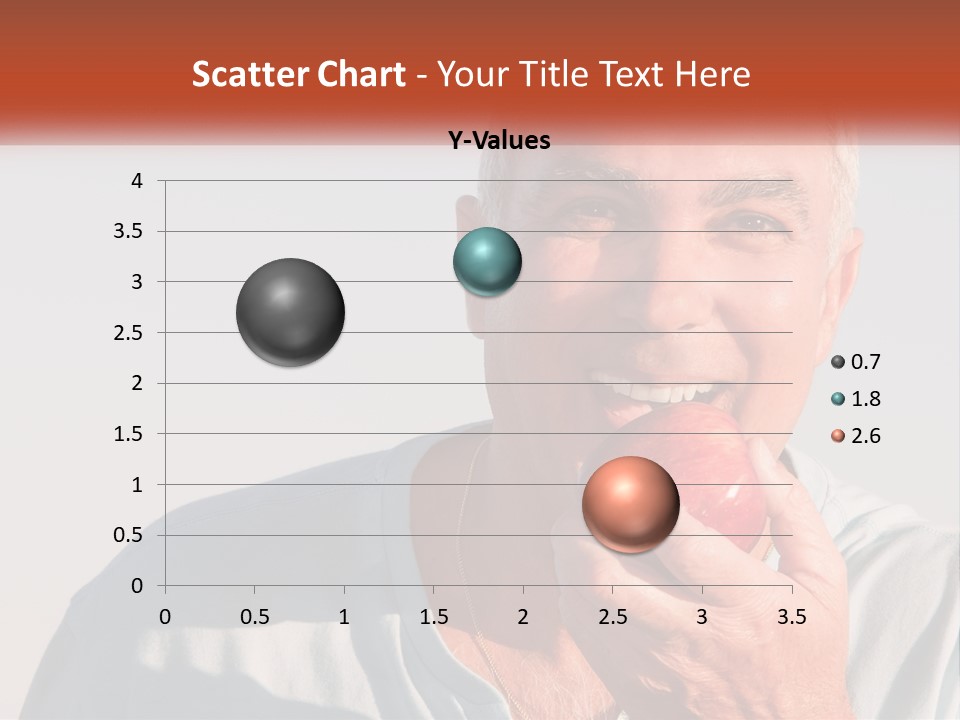 Scatter Chart - Your Title Text Here

Y-Values

4
3.5
3
2.5
2
1.5
1
0.5
0

0 0.5 1 1.5 2 2.5 3 3.5

0.7
1.8
2.6